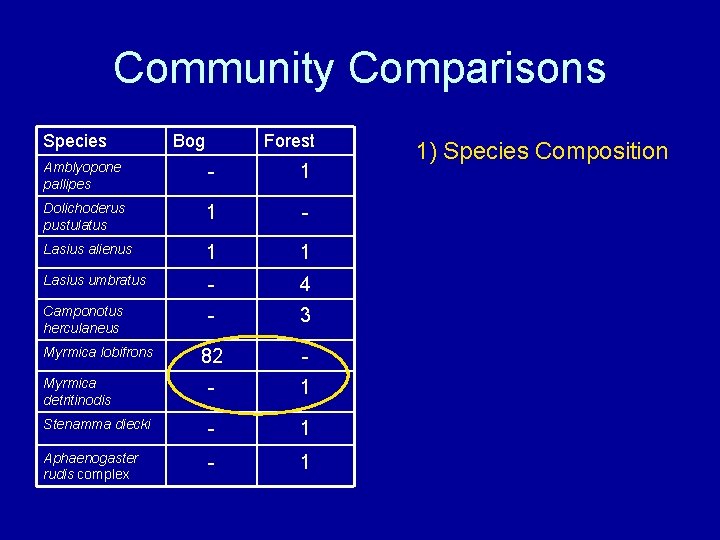 Community Comparisons

| Species | Bog | Forest |
|---|---|---|
| Amblyopone pallipes | - | 1 |
| Dolichoderus pustulatus | 1 | - |
| Lasius alienus | 1 | 1 |
| Lasius umbratus | - | 4 |
| Camponotus herculaneus | - | 3 |
| Myrmica lobifrons | 82 | - |
| Myrmica detritinodis | - | 1 |
| Stenamma diecki | - | 1 |
| Aphaenogaster rudis complex | - | 1 |

1) Species Composition